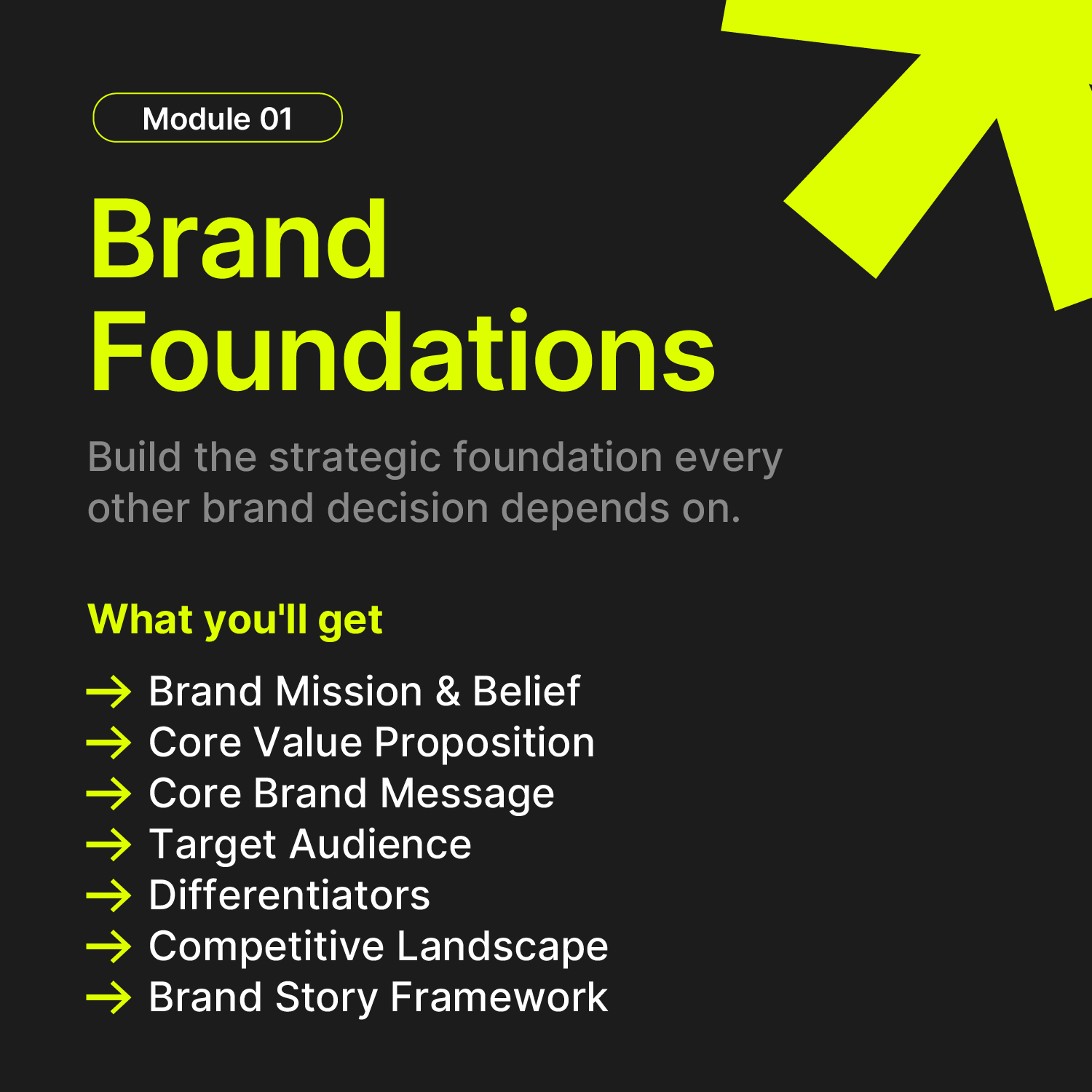 Module 01

Brand Foundations

Build the strategic foundation every other brand decision depends on.

What you'll get

→ Brand Mission & Belief
→ Core Value Proposition
→ Core Brand Message
→ Target Audience
→ Differentiators
→ Competitive Landscape
→ Brand Story Framework